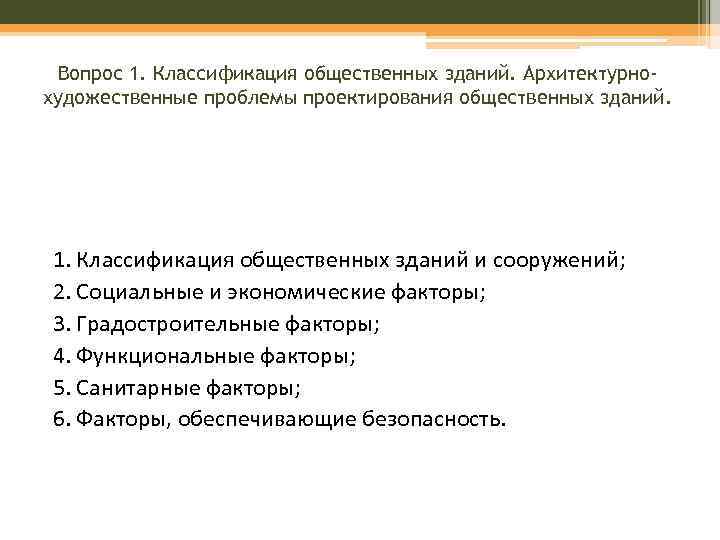 Вопрос 1. Классификация общественных зданий. Архитектурно-художественные проблемы проектирования общественных зданий.

1. Классификация общественных зданий и сооружений;
2. Социальные и экономические факторы;
3. Градостроительные факторы;
4. Функциональные факторы;
5. Санитарные факторы;
6. Факторы, обеспечивающие безопасность.